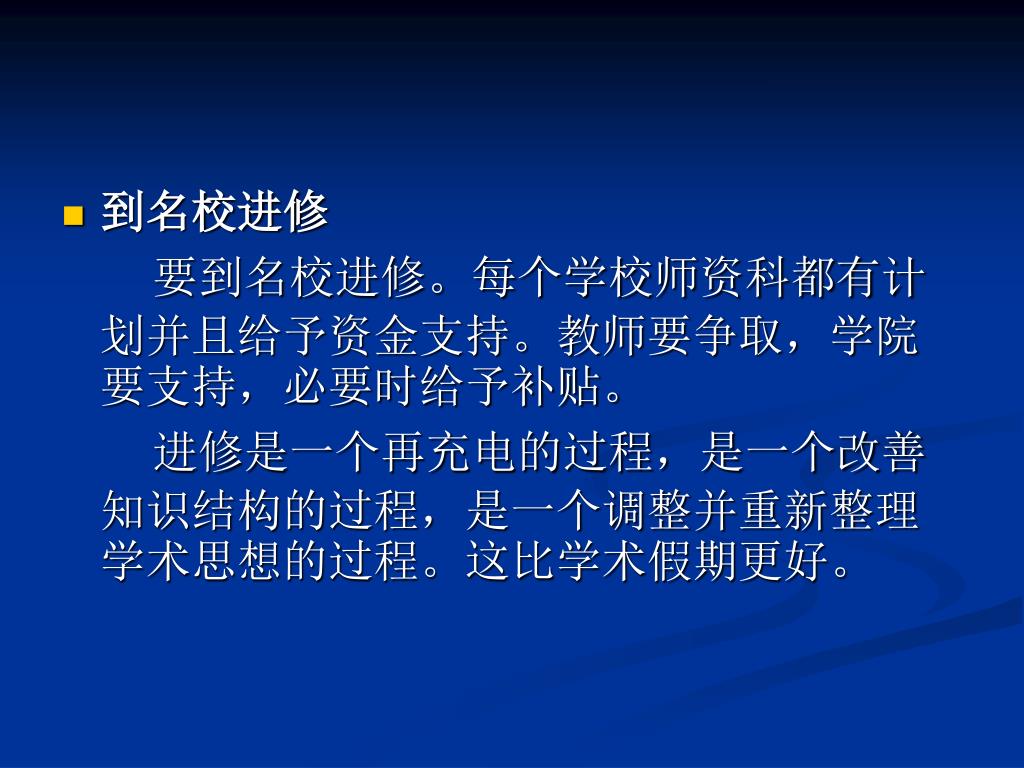 到名校进修

要到名校进修。每个学校师资科都有计划并且给予资金支持。教师要争取，学院要支持，必要时给予补贴。

进修是一个再充电的过程，是一个改善知识结构的过程，是一个调整并重新整理学术思想的过程。这比学术假期更好。